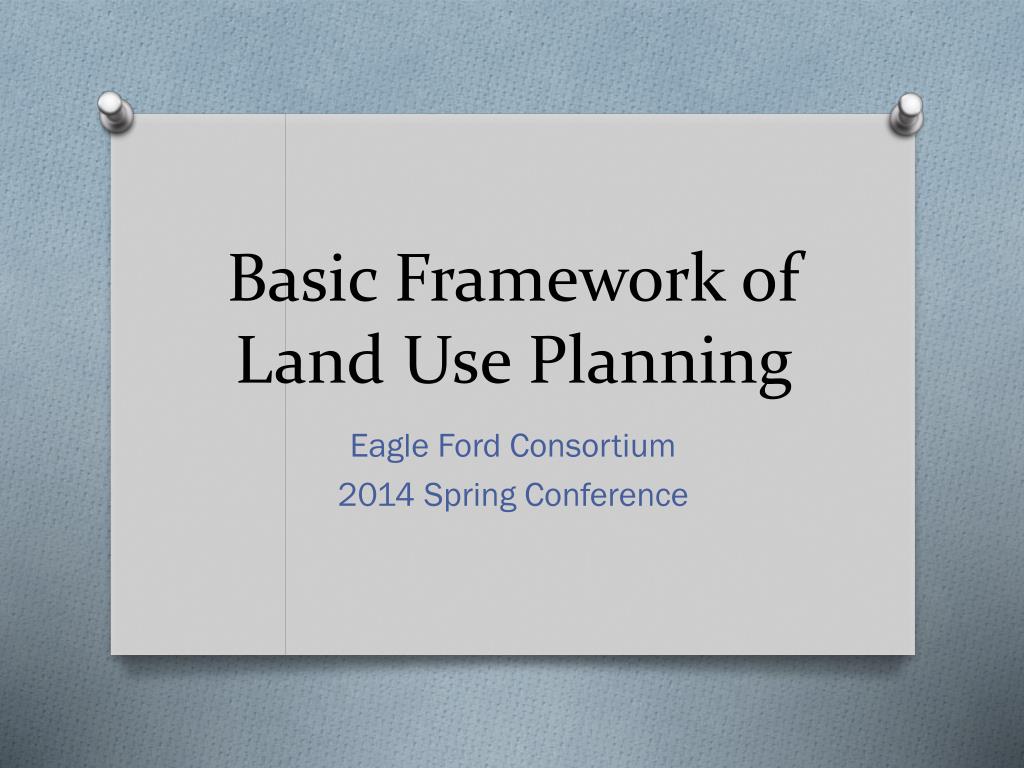 Basic Framework of Land Use Planning

Eagle Ford Consortium
2014 Spring Conference